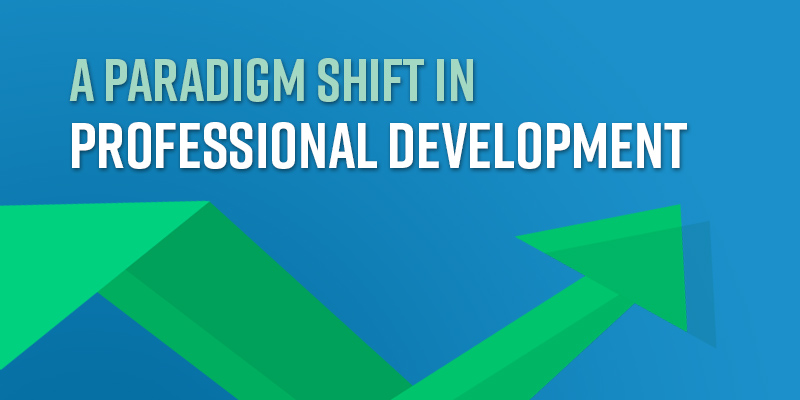 A PARADIGM SHIFT IN
PROFESSIONAL DEVELOPMENT